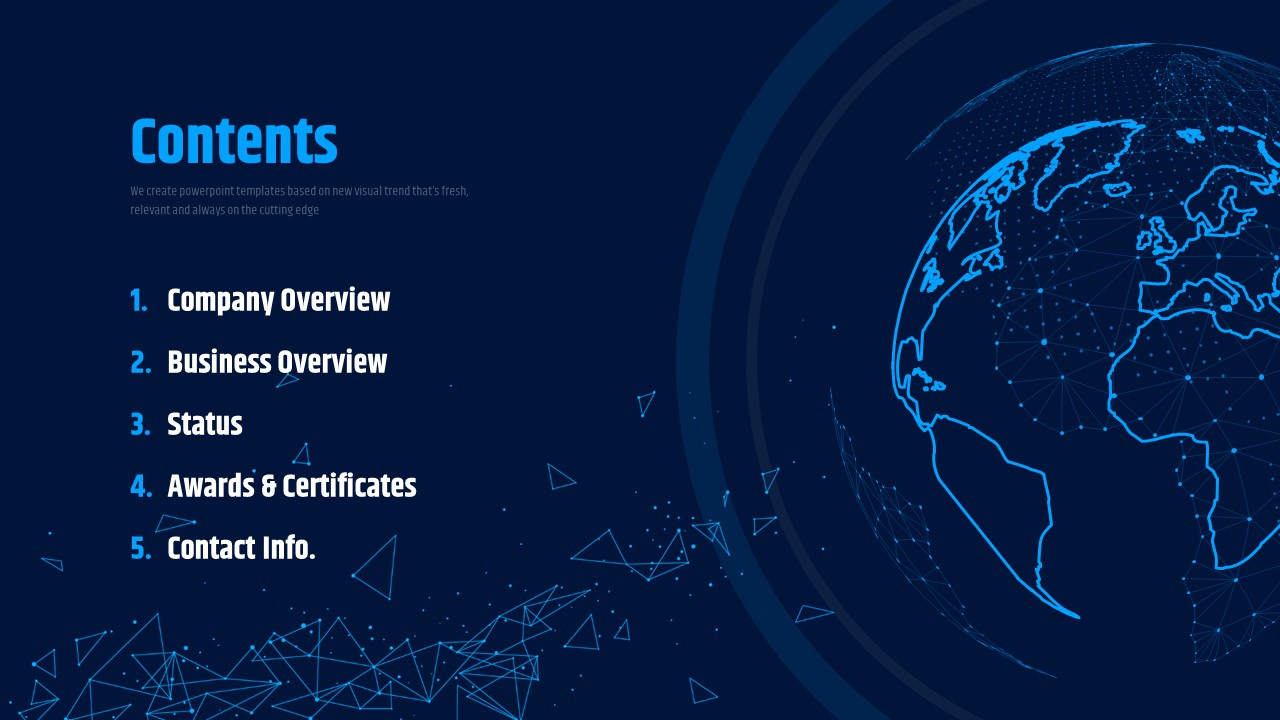 Contents

We create powerpoint templates based on new visual trend that's fresh, relevant and always on the cutting edge

1. Company Overview

2. Business Overview

3. Status

4. Awards & Certificates

5. Contact Info.